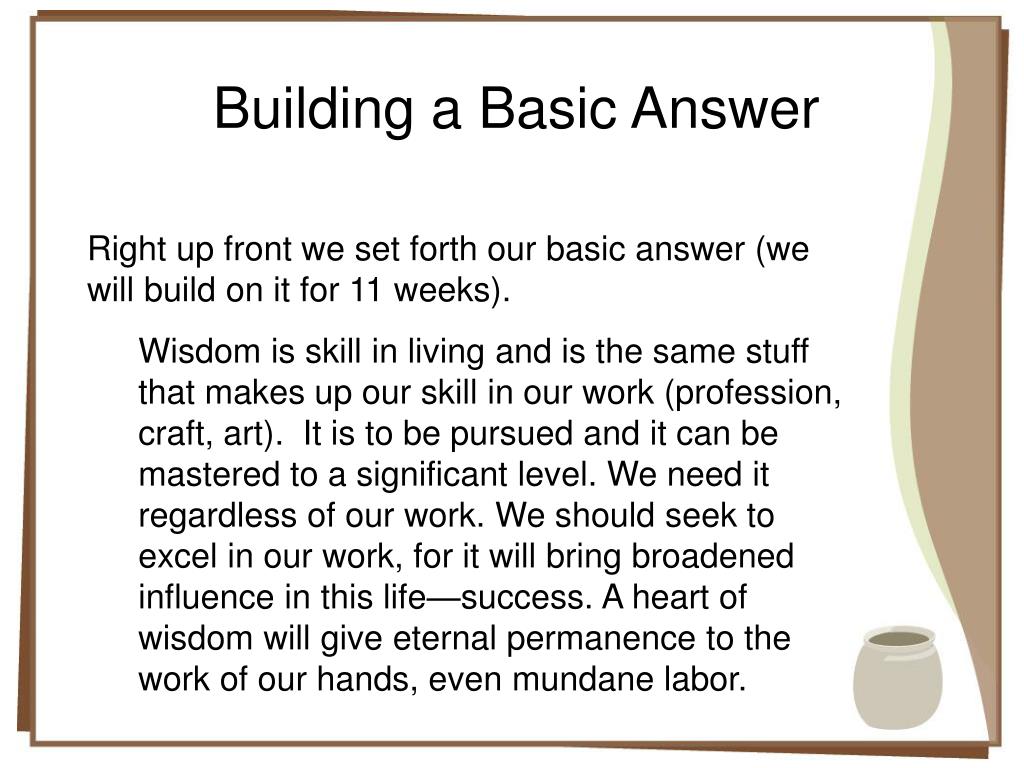 Building a Basic Answer

Right up front we set forth our basic answer (we will build on it for 11 weeks).

Wisdom is skill in living and is the same stuff that makes up our skill in our work (profession, craft, art). It is to be pursued and it can be mastered to a significant level. We need it regardless of our work. We should seek to excel in our work, for it will bring broadened influence in this life—success. A heart of wisdom will give eternal permanence to the work of our hands, even mundane labor.